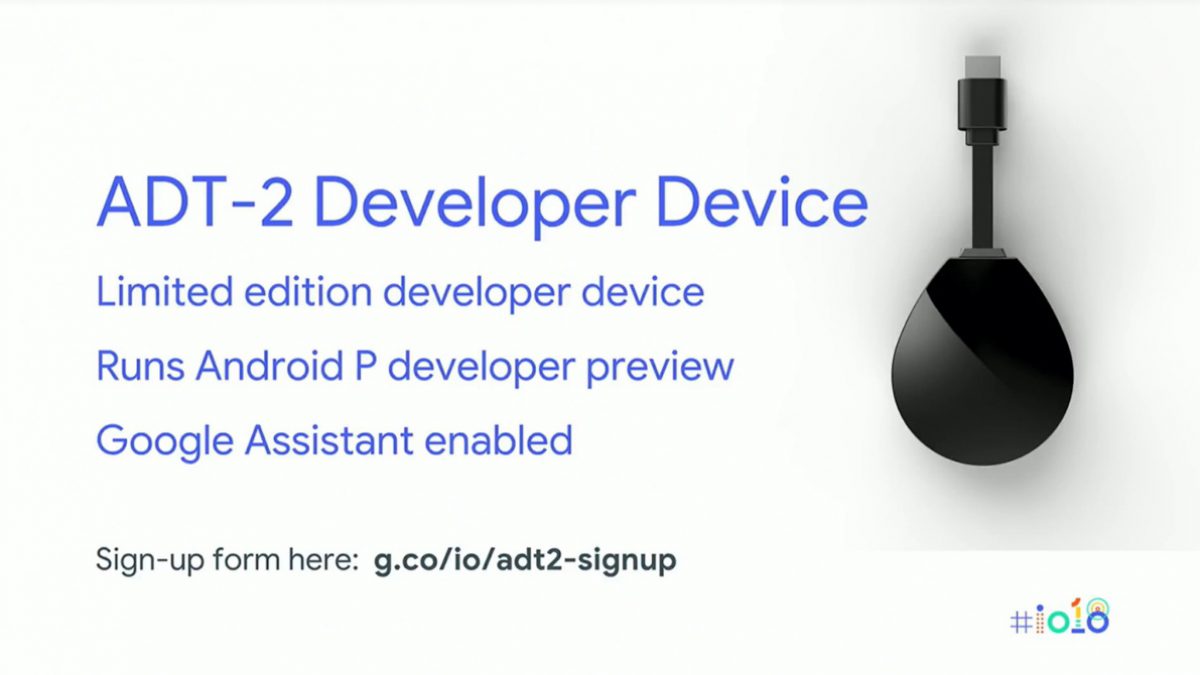 ADT-2 Developer Device

Limited edition developer device

Runs Android P developer preview

Google Assistant enabled

Sign-up form here: g.co/io/adt2-signup

#io18